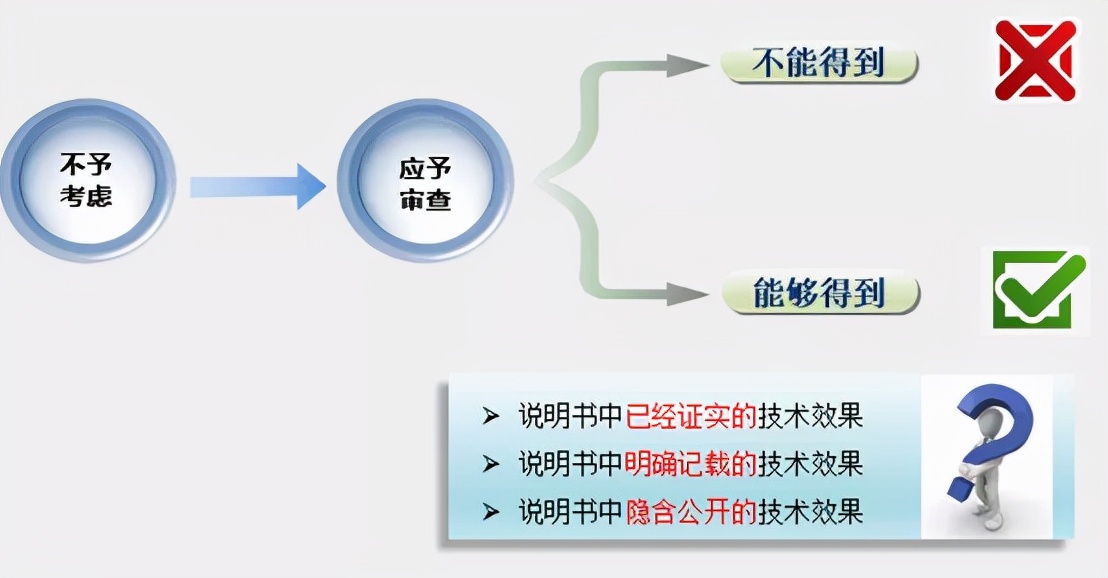 不予考虑

应予审查

不能得到

能够得到

➤ 说明书中已经证实的技术效果
➤ 说明书中明确记载的技术效果
➤ 说明书中隐含公开的技术效果